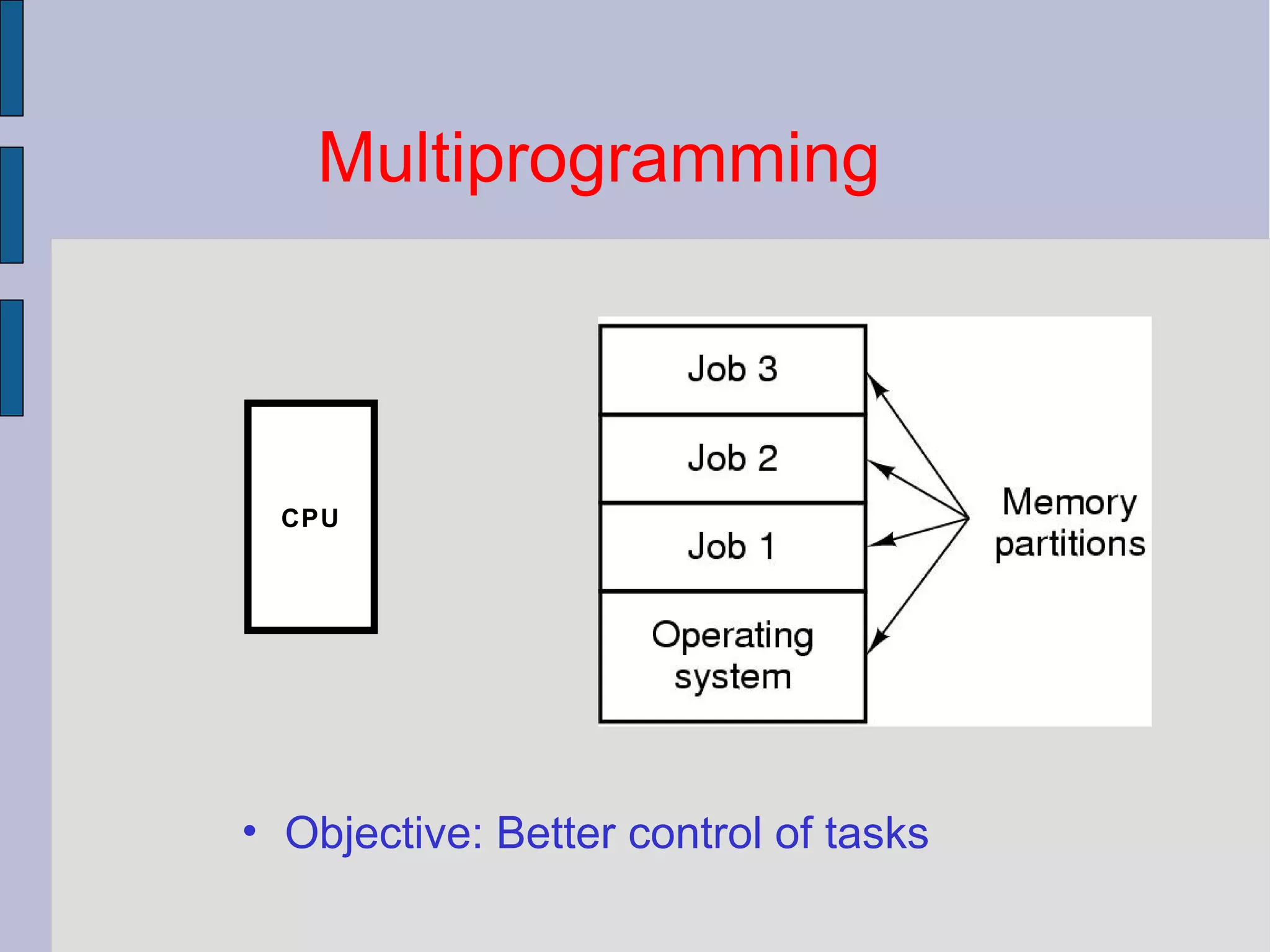 Multiprogramming

CPU

Job 3

Job 2

Job 1

Operating system

Memory partitions

• Objective: Better control of tasks